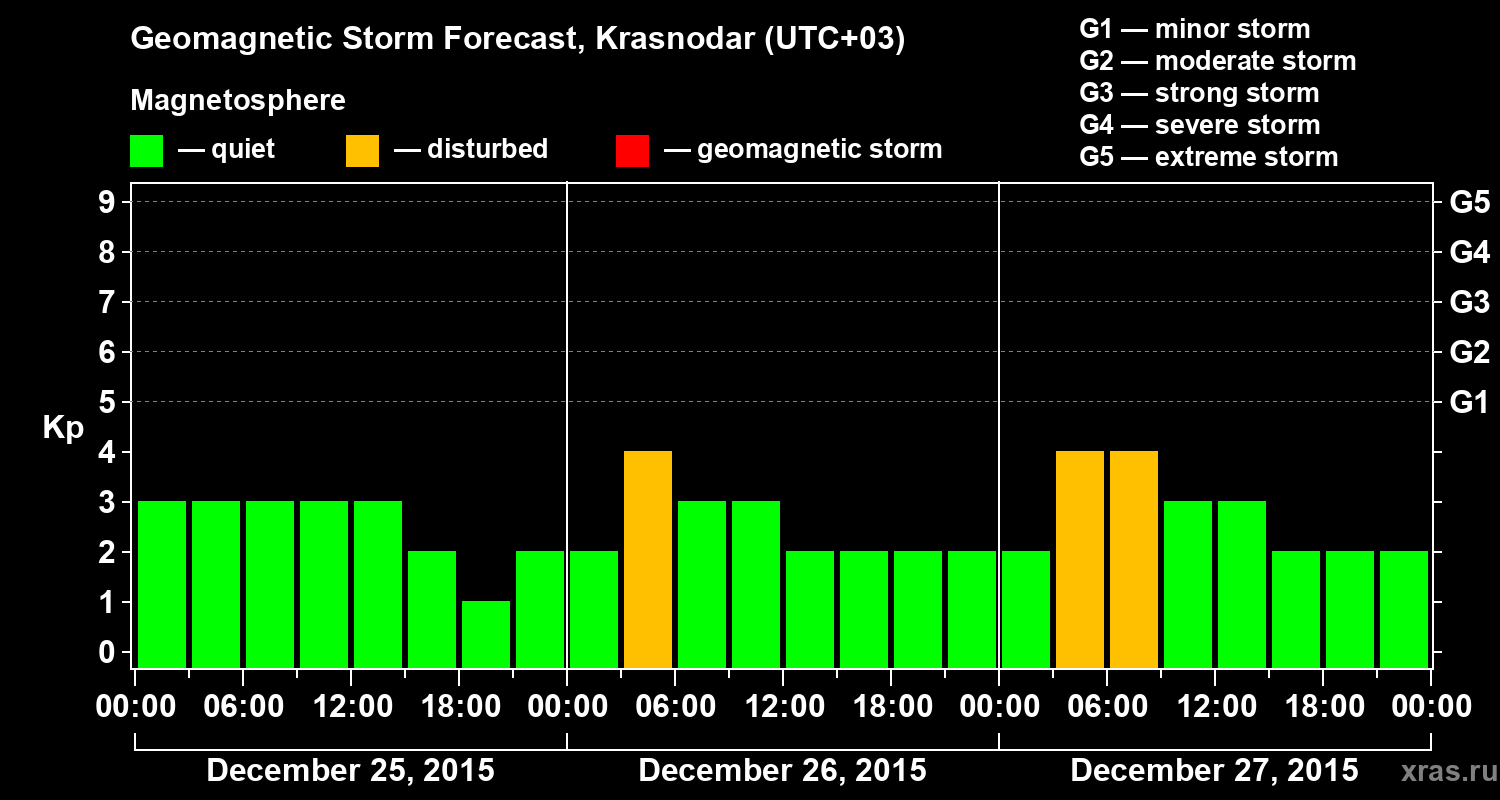 Geomagnetic Storm Forecast, Krasnodar (UTC+03)

Magnetosphere

— quiet — disturbed — geomagnetic storm

G1 — minor storm
G2 — moderate storm
G3 — strong storm
G4 — severe storm
G5 — extreme storm

Kp

9
8
7
6
5
4
3
2
1
0

G5
G4
G3
G2
G1

00:00 06:00 12:00 18:00 00:00 06:00 12:00 18:00 00:00 06:00 12:00 18:00 00:00

December 25, 2015 December 26, 2015 December 27, 2015

xras.ru